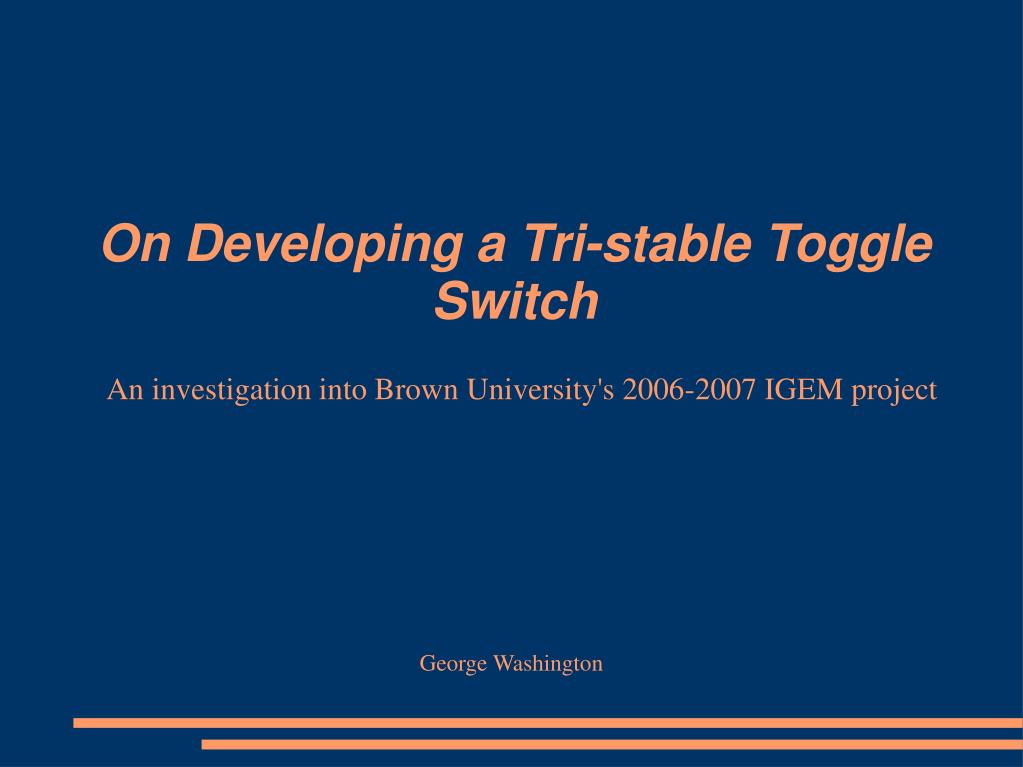 On Developing a Tri-stable Toggle Switch

An investigation into Brown University's 2006-2007 IGEM project

George Washington